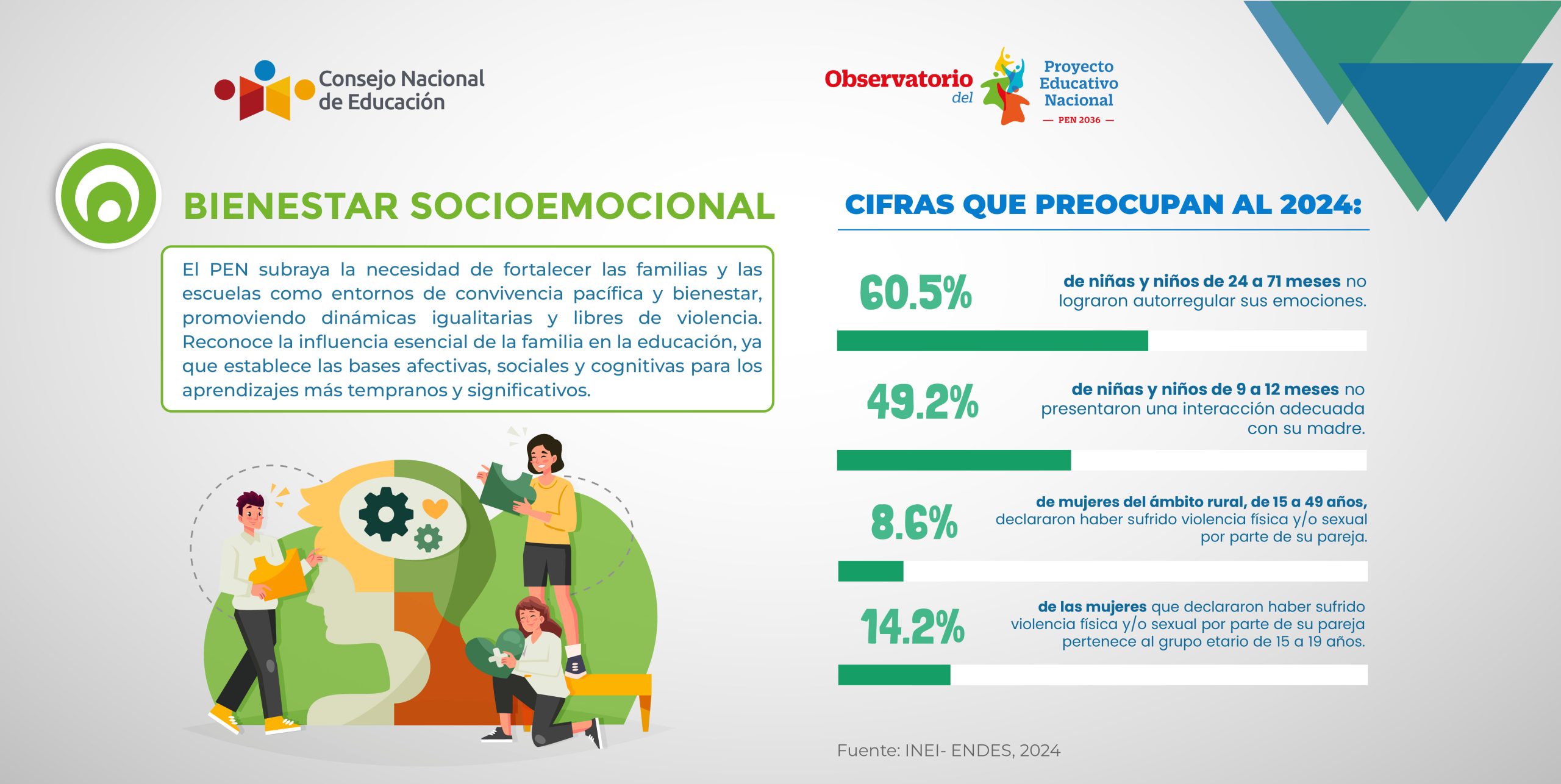 Consejo Nacional de Educación

Observatorio del Proyecto Educativo Nacional
— PEN 2036 —

BIENESTAR SOCIOEMOCIONAL

El PEN subraya la necesidad de fortalecer las familias y las escuelas como entornos de convivencia pacífica y bienestar, promoviendo dinámicas igualitarias y libres de violencia. Reconoce la influencia esencial de la familia en la educación, ya que establece las bases afectivas, sociales y cognitivas para los aprendizajes más tempranos y significativos.

CIFRAS QUE PREOCUPAN AL 2024:

60.5% de niñas y niños de 24 a 71 meses no lograron autorregular sus emociones.

49.2% de niñas y niños de 9 a 12 meses no presentaron una interacción adecuada con su madre.

8.6% de mujeres del ámbito rural, de 15 a 49 años, declararon haber sufrido violencia física y/o sexual por parte de su pareja.

14.2% de las mujeres que declararon haber sufrido violencia física y/o sexual por parte de su pareja pertenece al grupo etario de 15 a 19 años.

Fuente: INEI- ENDES, 2024